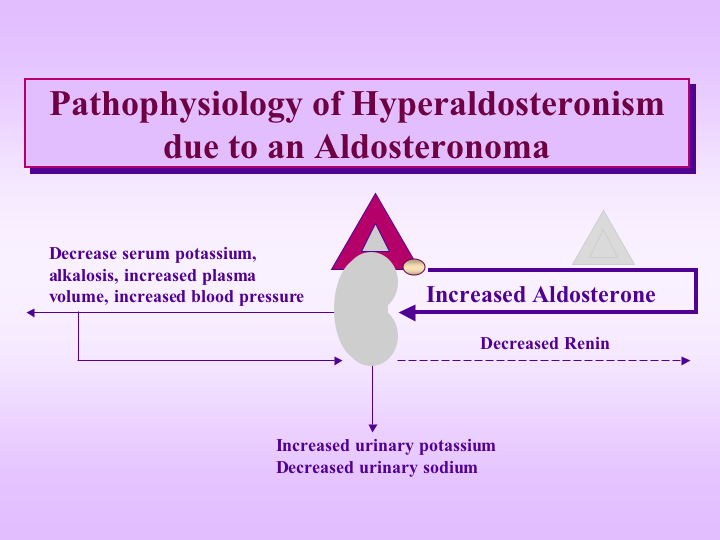 Pathophysiology of Hyperaldosteronism due to an Aldosteronoma

Decrease serum potassium, alkalosis, increased plasma volume, increased blood pressure

Increased Aldosterone

Decreased Renin

Increased urinary potassium
Decreased urinary sodium